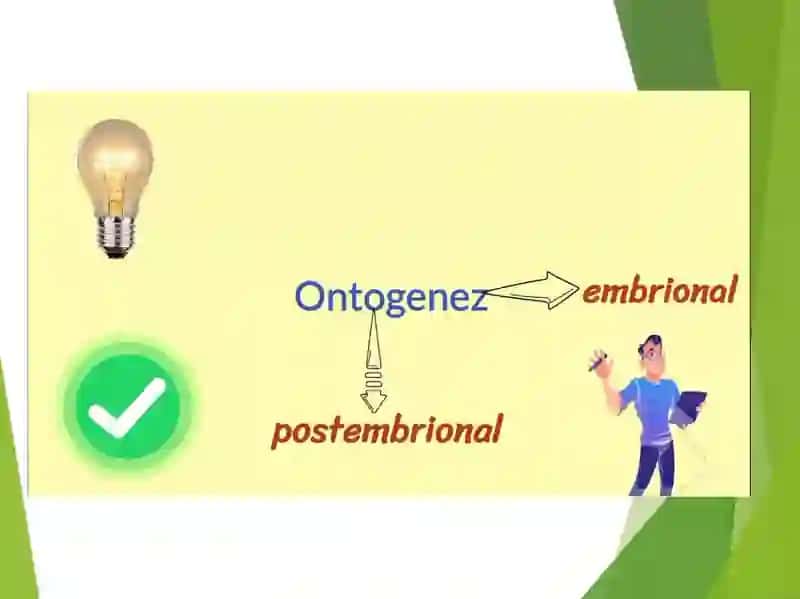 Ontogenez
embrional
postembrional